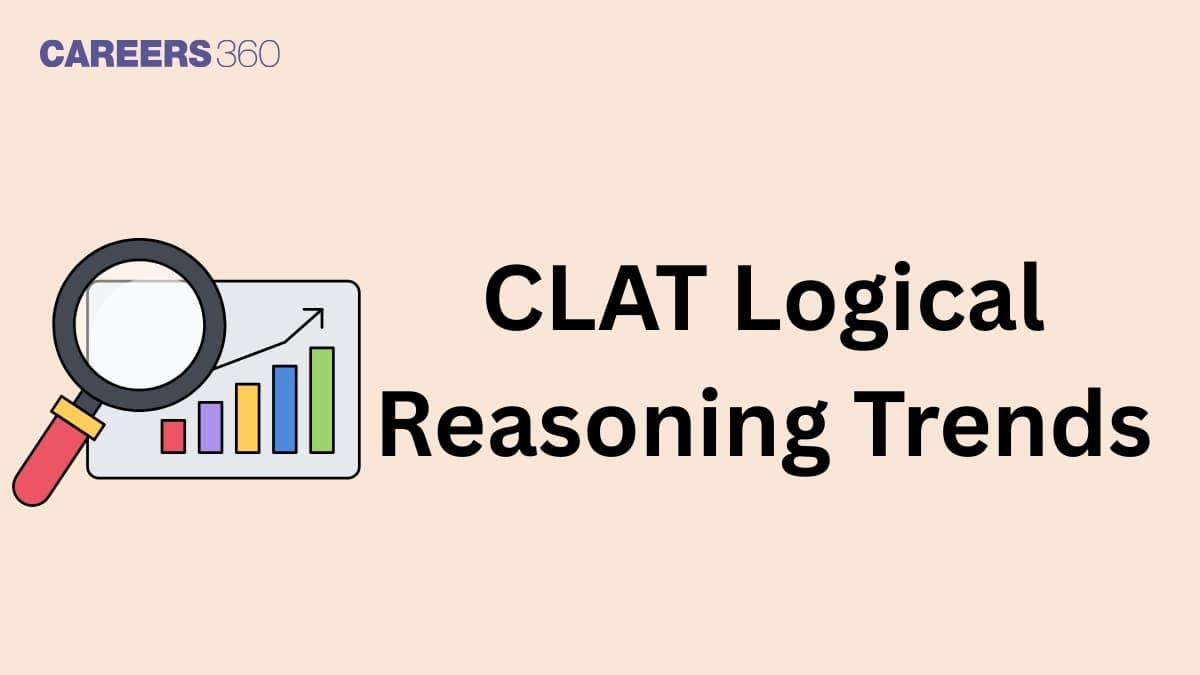 CAREERS360

CLAT Logical Reasoning Trends